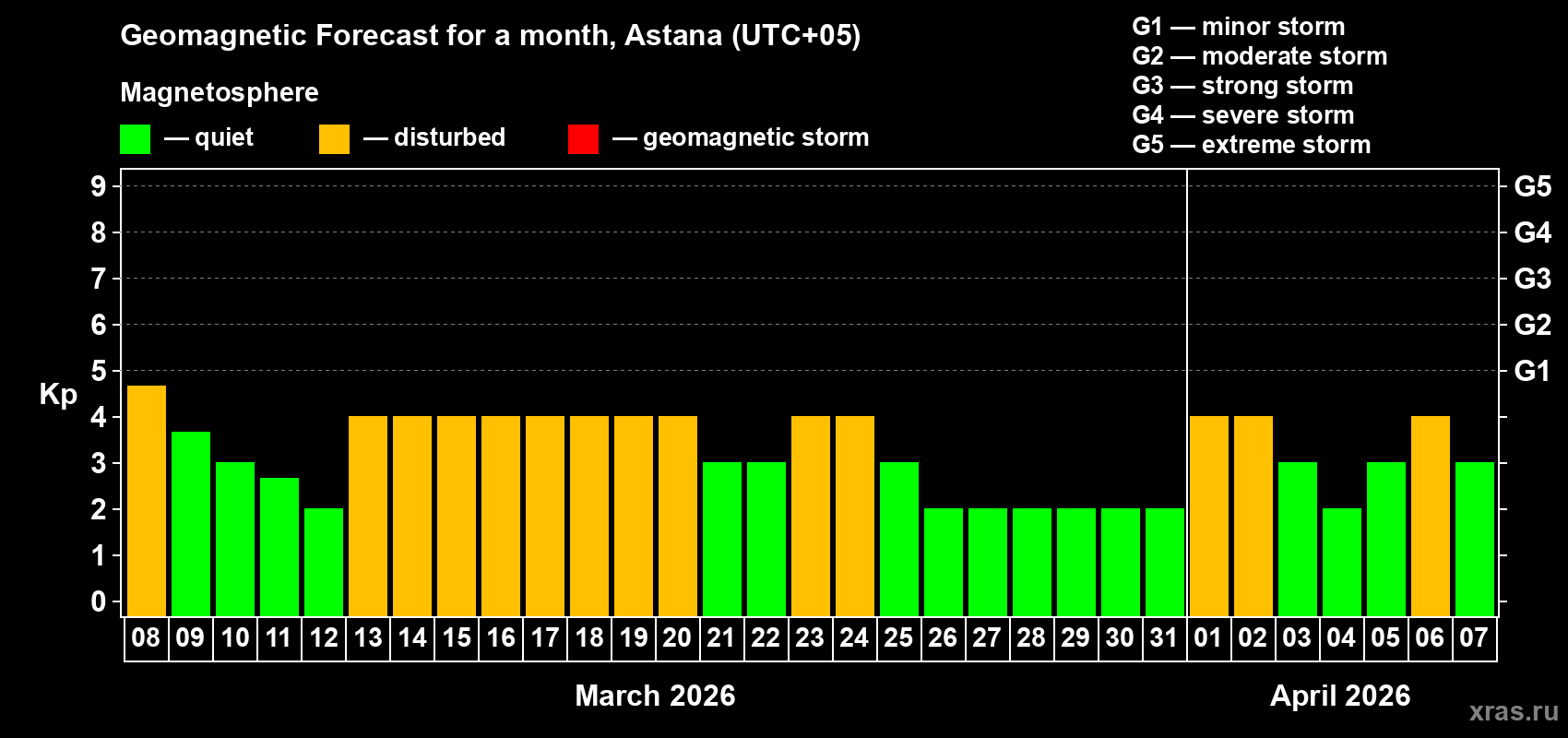 Geomagnetic Forecast for a month, Astana (UTC+05)

Magnetosphere

— quiet — disturbed — geomagnetic storm

G1 — minor storm
G2 — moderate storm
G3 — strong storm
G4 — severe storm
G5 — extreme storm

Kp

9
8
7
6
5
4
3
2
1
0

G5
G4
G3
G2
G1

08 09 10 11 12 13 14 15 16 17 18 19 20 21 22 23 24 25 26 27 28 29 30 31 01 02 03 04 05 06 07

March 2026

April 2026

xras.ru